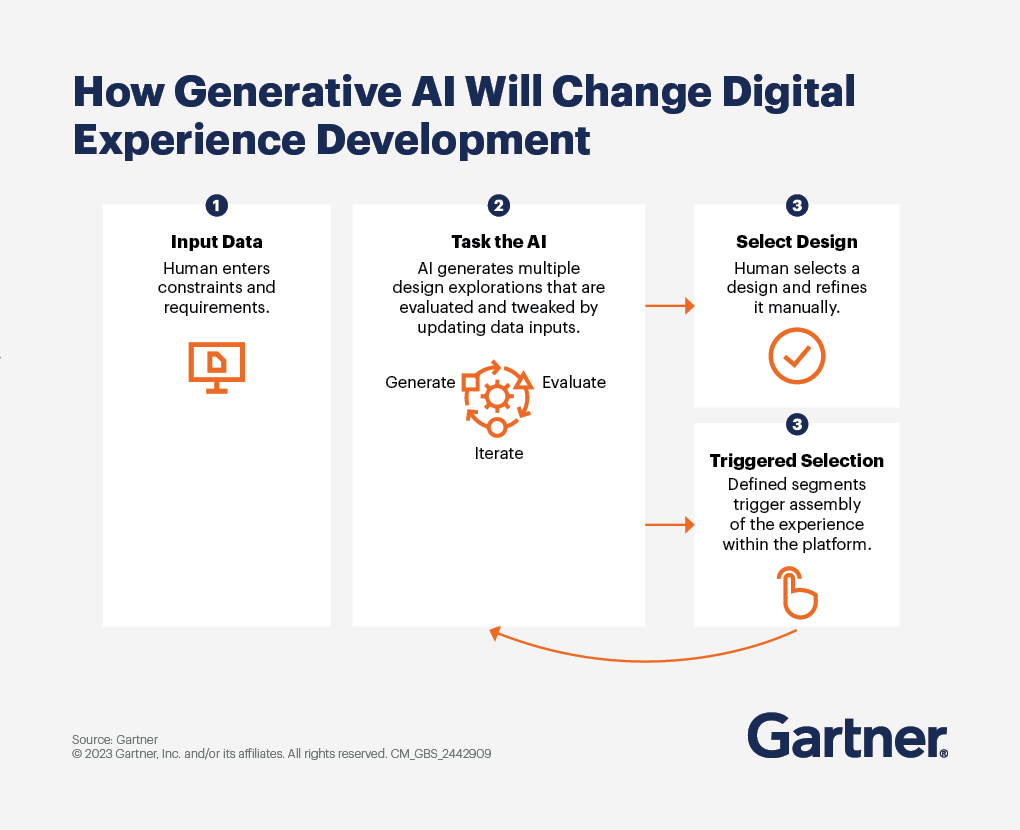 How Generative AI Will Change Digital Experience Development

1

Input Data

Human enters constraints and requirements.

2

Task the AI

AI generates multiple design explorations that are evaluated and tweaked by updating data inputs.

Generate

Evaluate

Iterate

3

Select Design

Human selects a design and refines it manually.

3

Triggered Selection

Defined segments trigger assembly of the experience within the platform.

Source: Gartner
© 2023 Gartner, Inc. and/or its affiliates. All rights reserved. CM_GBS_2442909

Gartner.